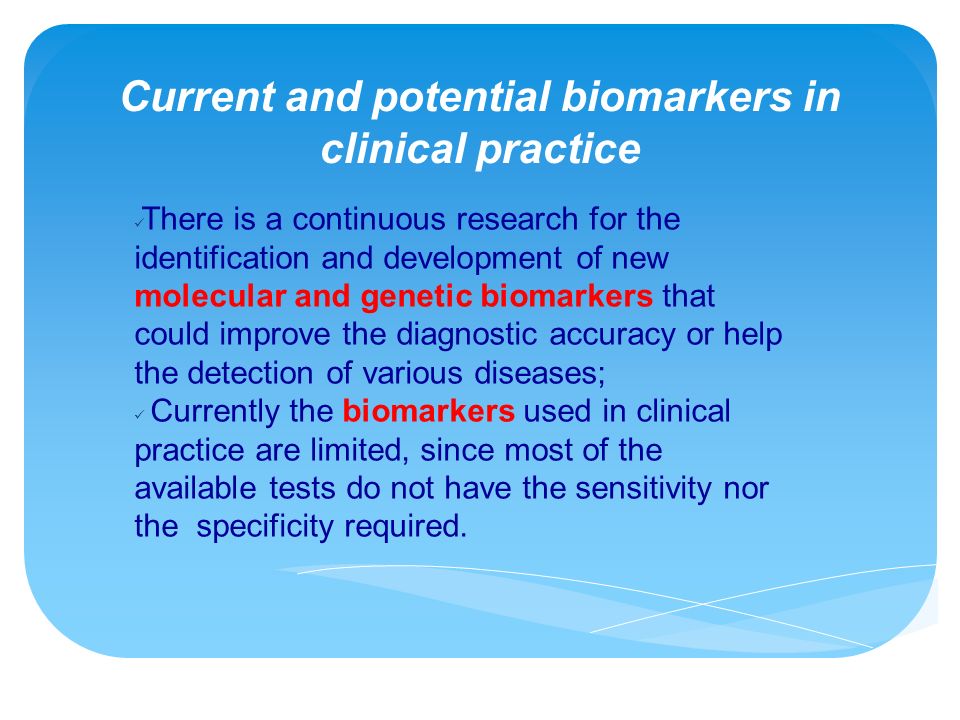 Current and potential biomarkers in clinical practice

✓There is a continuous research for the identification and development of new molecular and genetic biomarkers that could improve the diagnostic accuracy or help the detection of various diseases;

✓ Currently the biomarkers used in clinical practice are limited, since most of the available tests do not have the sensitivity nor the specificity required.